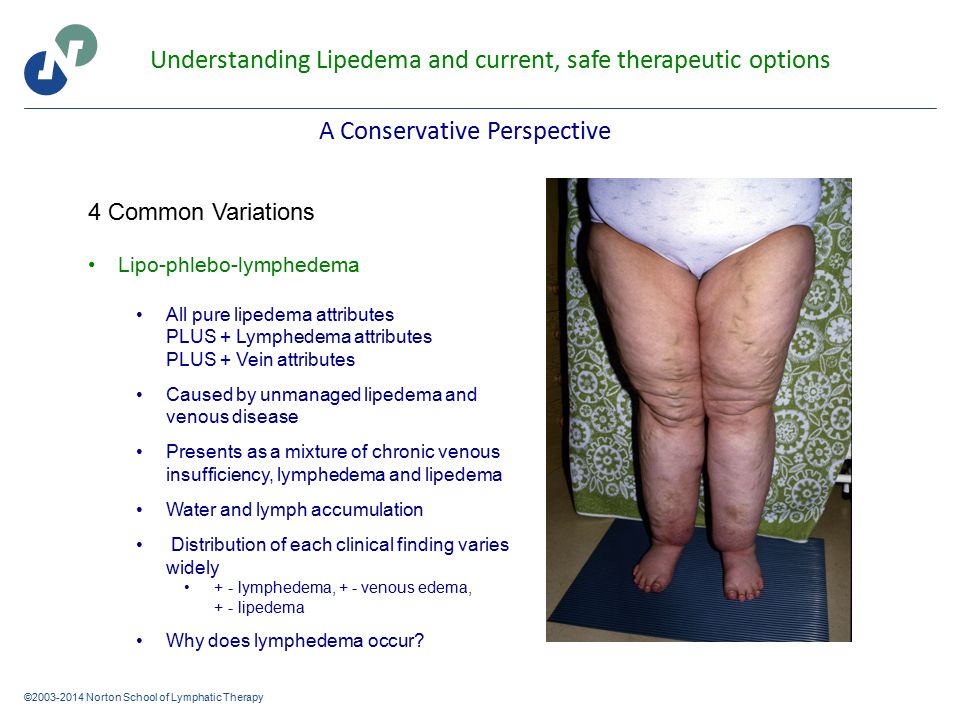 Understanding Lipedema and current, safe therapeutic options

A Conservative Perspective

4 Common Variations

• Lipo-phlebo-lymphedema

• All pure lipedema attributes
PLUS + Lymphedema attributes
PLUS + Vein attributes

• Caused by unmanaged lipedema and venous disease

• Presents as a mixture of chronic venous insufficiency, lymphedema and lipedema

• Water and lymph accumulation

• Distribution of each clinical finding varies widely

• + - lymphedema, + - venous edema, + - lipedema

• Why does lymphedema occur?

©2003-2014 Norton School of Lymphatic Therapy